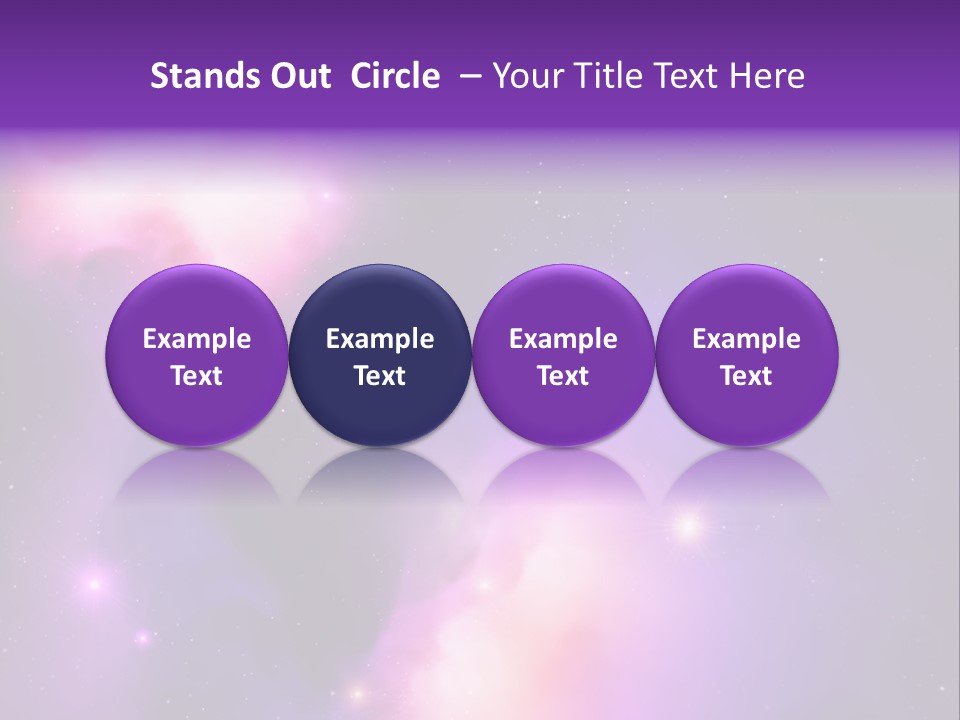 Stands Out Circle – Your Title Text Here

Example Text

Example Text

Example Text

Example Text